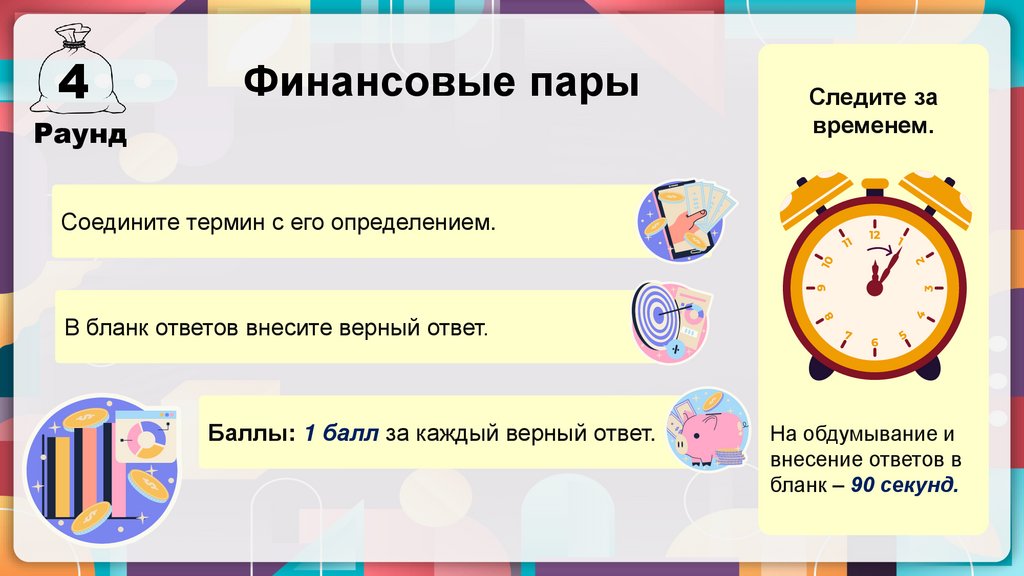 4
Раунд

Финансовые пары

Соедините термин с его определением.

В бланк ответов внесите верный ответ.

Баллы: 1 балл за каждый верный ответ.

Следите за временем.

12
1
2
3
4
5
6
7
8
9
10
11

На обдумывание и внесение ответов в бланк – 90 секунд.